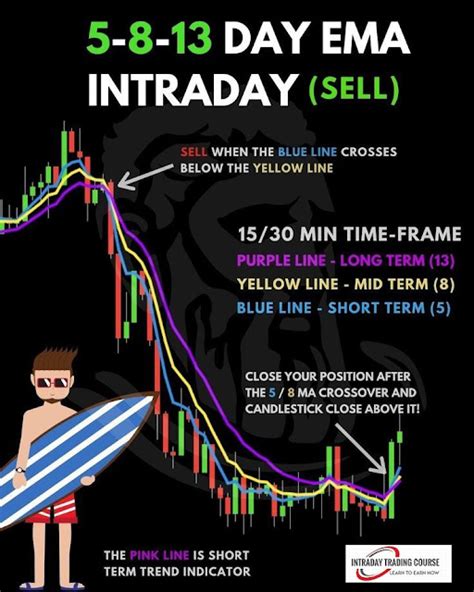 5-8-13 DAY EMA INTRADAY (SELL)

SELL WHEN THE BLUE LINE CROSSES BELOW THE YELLOW LINE

15/30 MIN TIME-FRAME
PURPLE LINE - LONG TERM (13)
YELLOW LINE - MID TERM (8)
BLUE LINE - SHORT TERM (5)

CLOSE YOUR POSITION AFTER THE 5 / 8 MA CROSSOVER AND CANDLESTICK CLOSE ABOVE IT!

THE PINK LINE IS SHORT TERM TREND INDICATOR

INTRADAY TRADING COURSE
LEARN TO EARN NOW